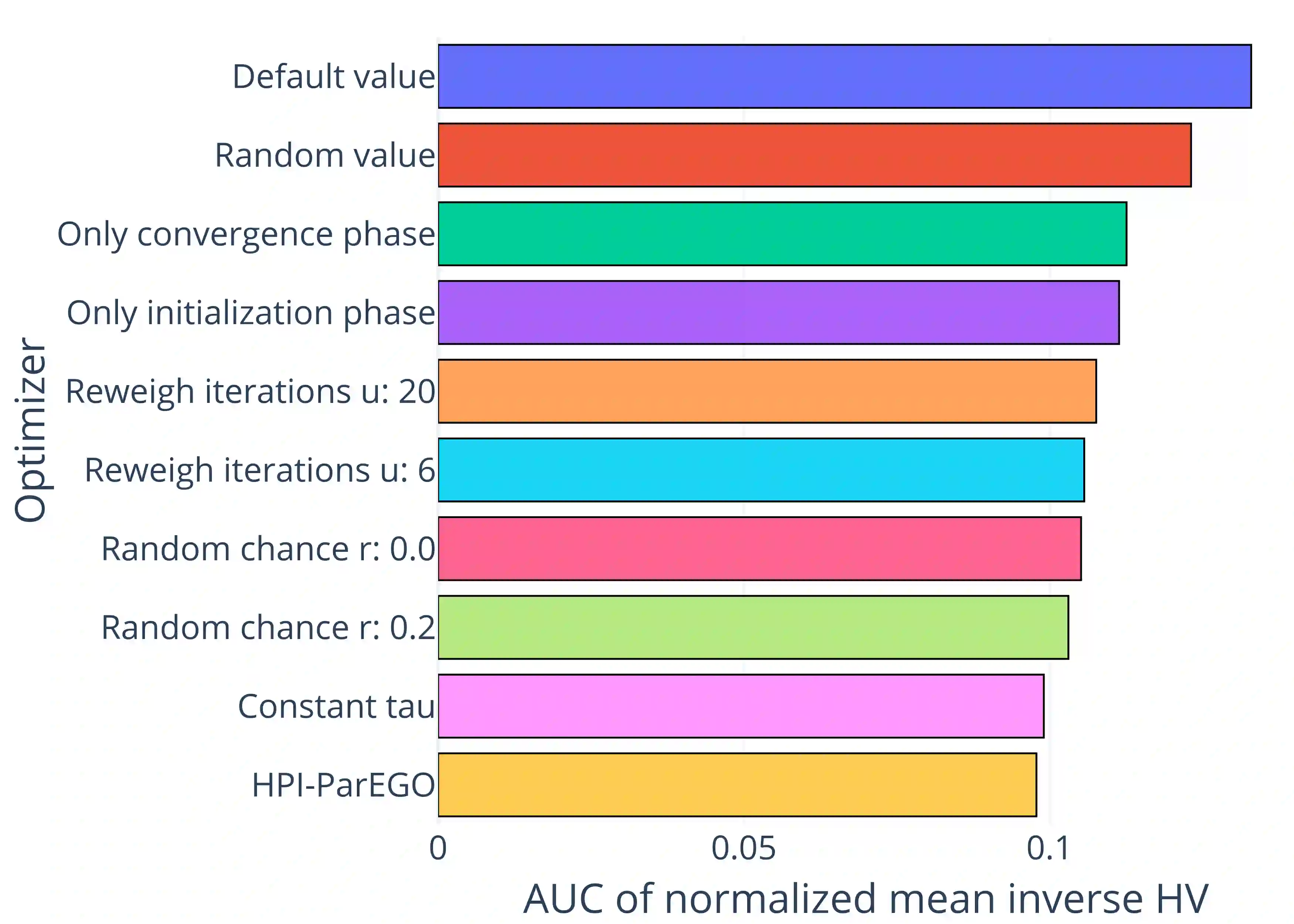 Optimizer

Default value
Random value
Only convergence phase
Only initialization phase
Reweigh iterations u: 20
Reweigh iterations u: 6
Random chance r: 0.0
Random chance r: 0.2
Constant tau
HPI-ParEGO

0
0.05
0.1

AUC of normalized mean inverse HV